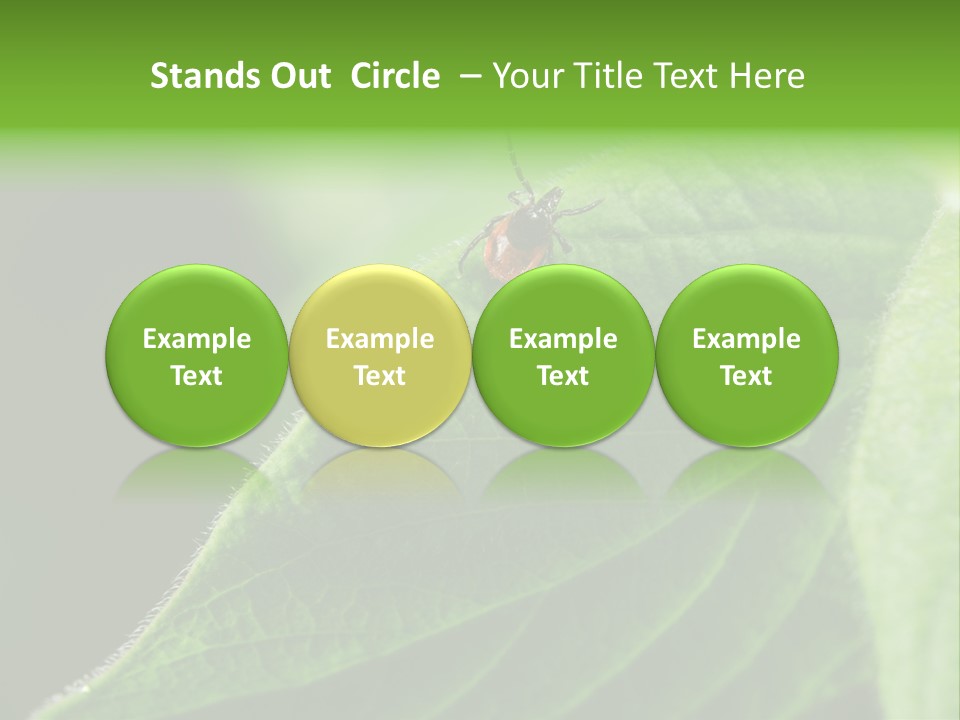 Stands Out Circle – Your Title Text Here

Example Text

Example Text

Example Text

Example Text